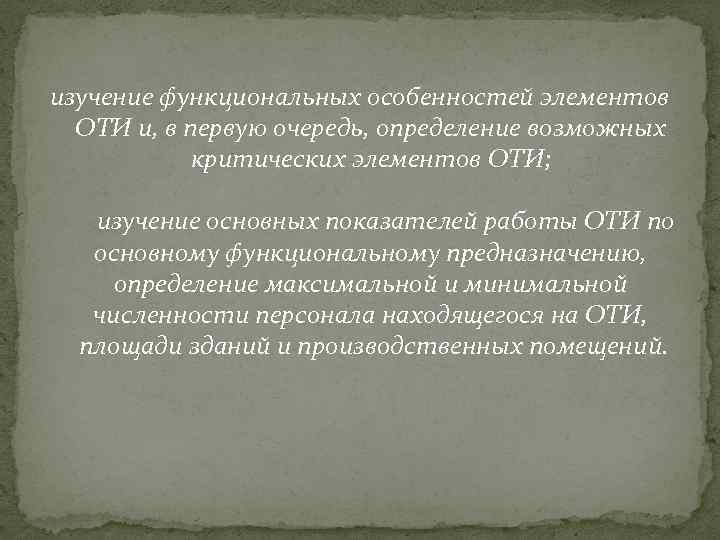 изучение функциональных особенностей элементов ОТИ и, в первую очередь, определение возможных критических элементов ОТИ;

изучение основных показателей работы ОТИ по основному функциональному предназначению, определение максимальной и минимальной численности персонала находящегося на ОТИ, площади зданий и производственных помещений.